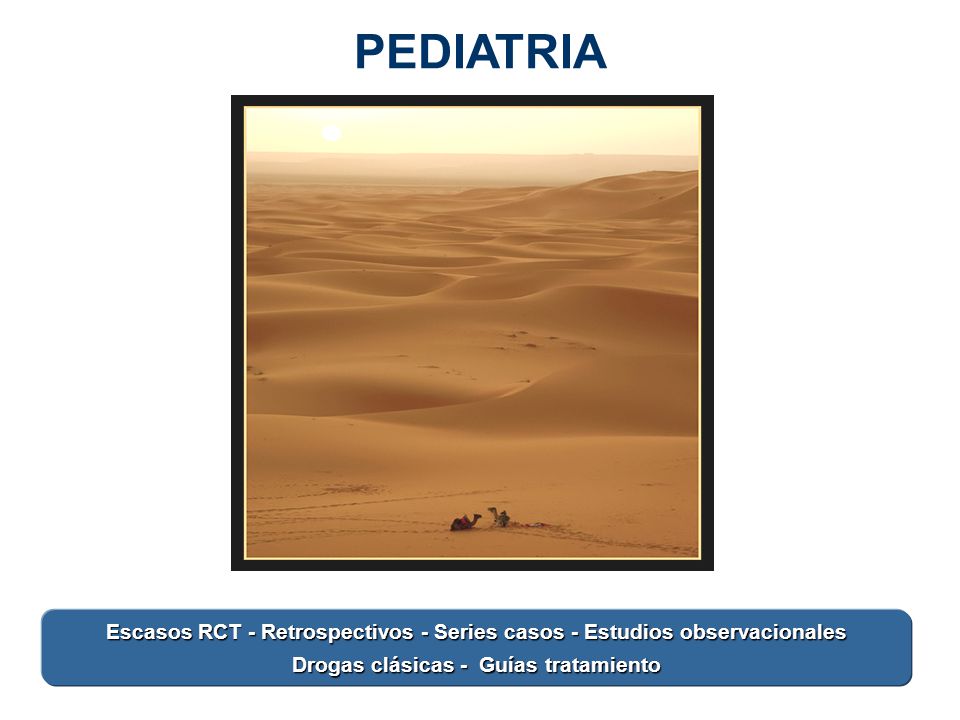 PEDIATRIA

Escasos RCT - Retrospectivos - Series casos - Estudios observacionales
Drogas clásicas - Guías tratamiento